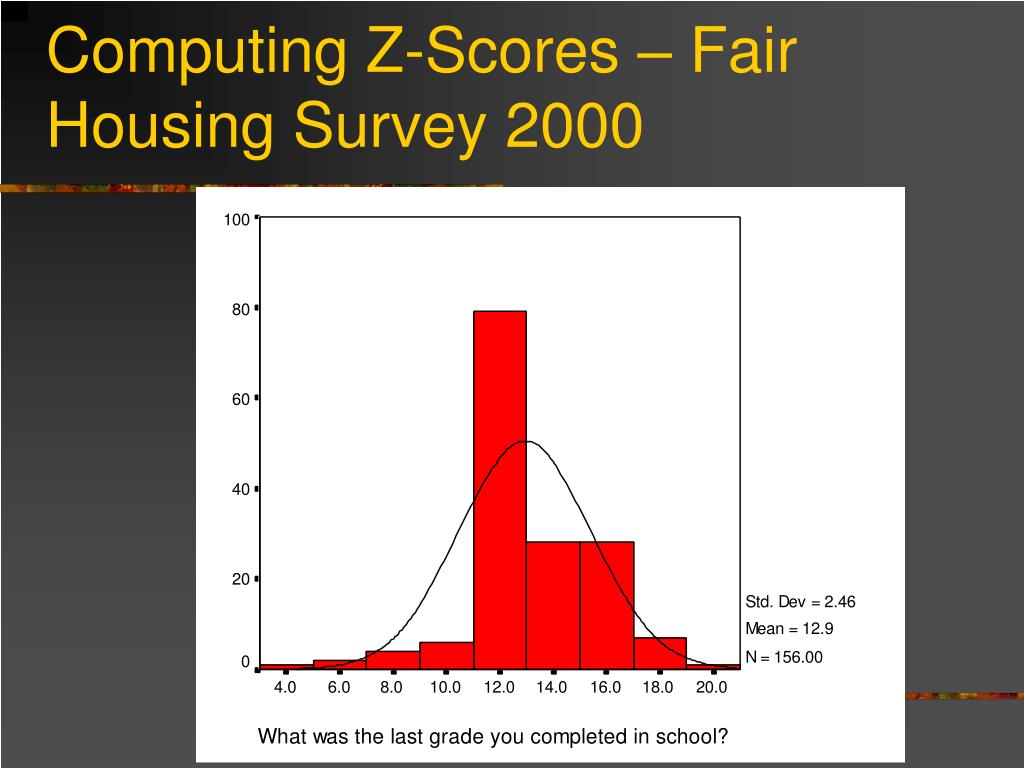 Computing Z-Scores – Fair Housing Survey 2000

100
80
60
40
20
0

4.0 6.0 8.0 10.0 12.0 14.0 16.0 18.0 20.0

Std. Dev = 2.46
Mean = 12.9
N = 156.00

What was the last grade you completed in school?